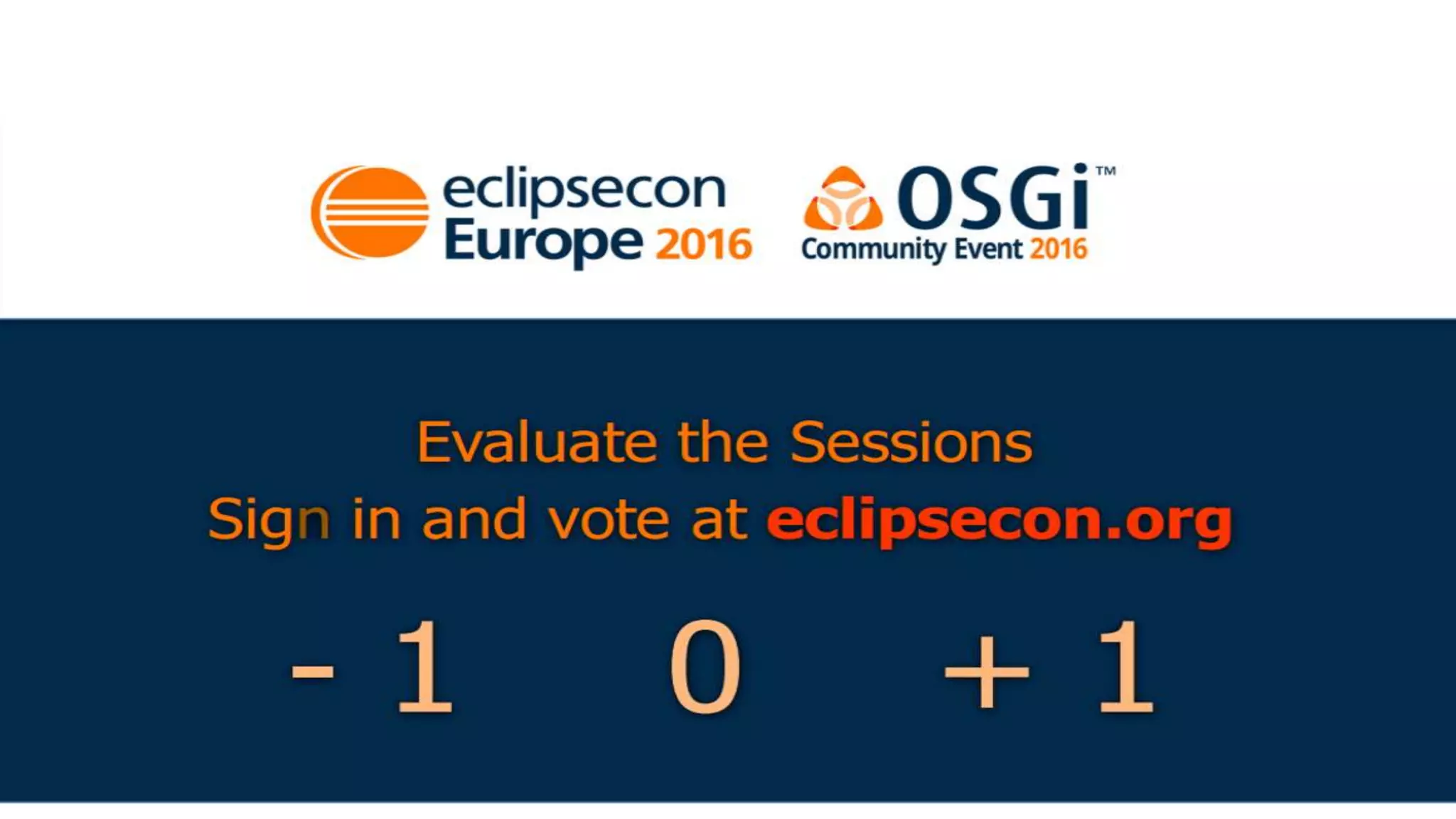 eclipsecon Europe 2016

OSGi™ Community Event 2016

Evaluate the Sessions

Sign in and vote at eclipsecon.org

- 1 0 + 1